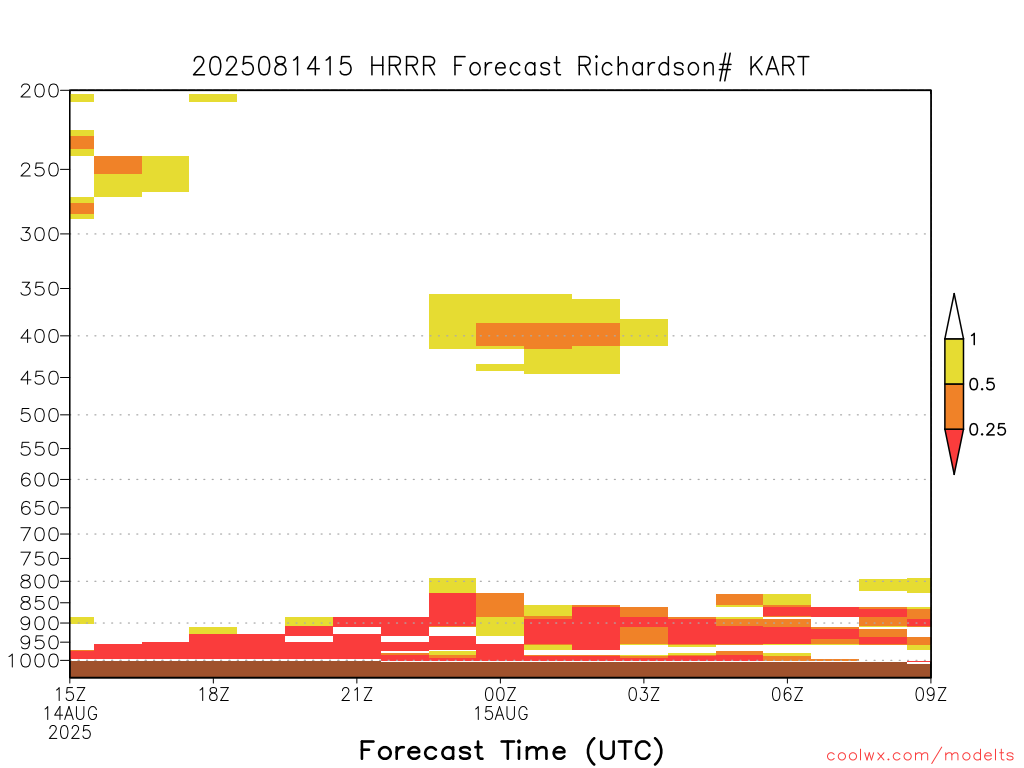 2025081415 HRRR Forecast Richardson# KART

200
250
300
350
400
450
500
550
600
650
700
750
800
850
900
950
1000

1
0.5
0.25

15Z
14AUG
2025
18Z
21Z
00Z
15AUG
03Z
06Z
09Z

Forecast Time (UTC)

coolwx.com/modelts